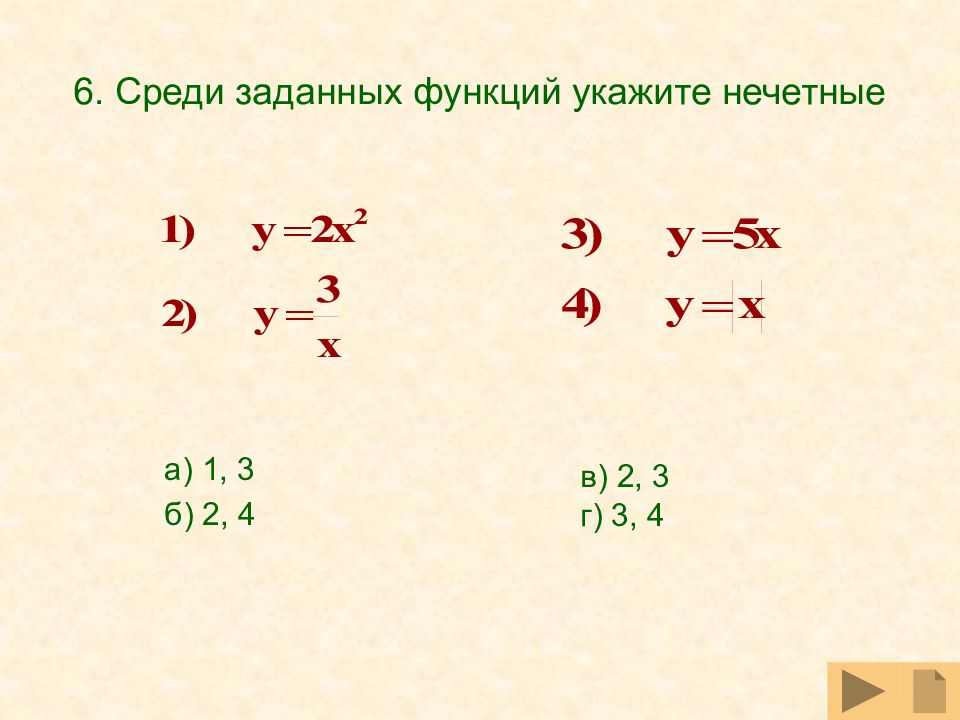 6. Среди заданных функций укажите нечетные

1) $y = 2x^2$

2) $y = \frac{3}{x}$

3) $y = 5x$

4) $y = |x|$

а) 1, 3
б) 2, 4

в) 2, 3
г) 3, 4